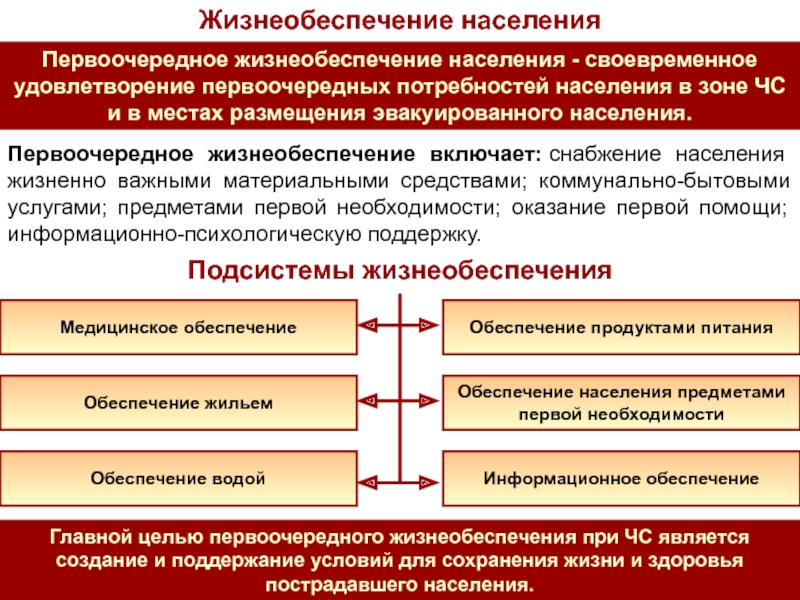 Жизнеобеспечение населения

Первоочередное жизнеобеспечение населения - своевременное удовлетворение первоочередных потребностей населения в зоне ЧС и в местах размещения эвакуированного населения.

Первоочередное жизнеобеспечение включает: снабжение населения жизненно важными материальными средствами; коммунально-бытовыми услугами; предметами первой необходимости; оказание первой помощи; информационно-психологическую поддержку.

Подсистемы жизнеобеспечения

Медицинское обеспечение

Обеспечение жильем

Обеспечение водой

Обеспечение продуктами питания

Обеспечение населения предметами первой необходимости

Информационное обеспечение

Главной целью первоочередного жизнеобеспечения при ЧС является создание и поддержание условий для сохранения жизни и здоровья пострадавшего населения.